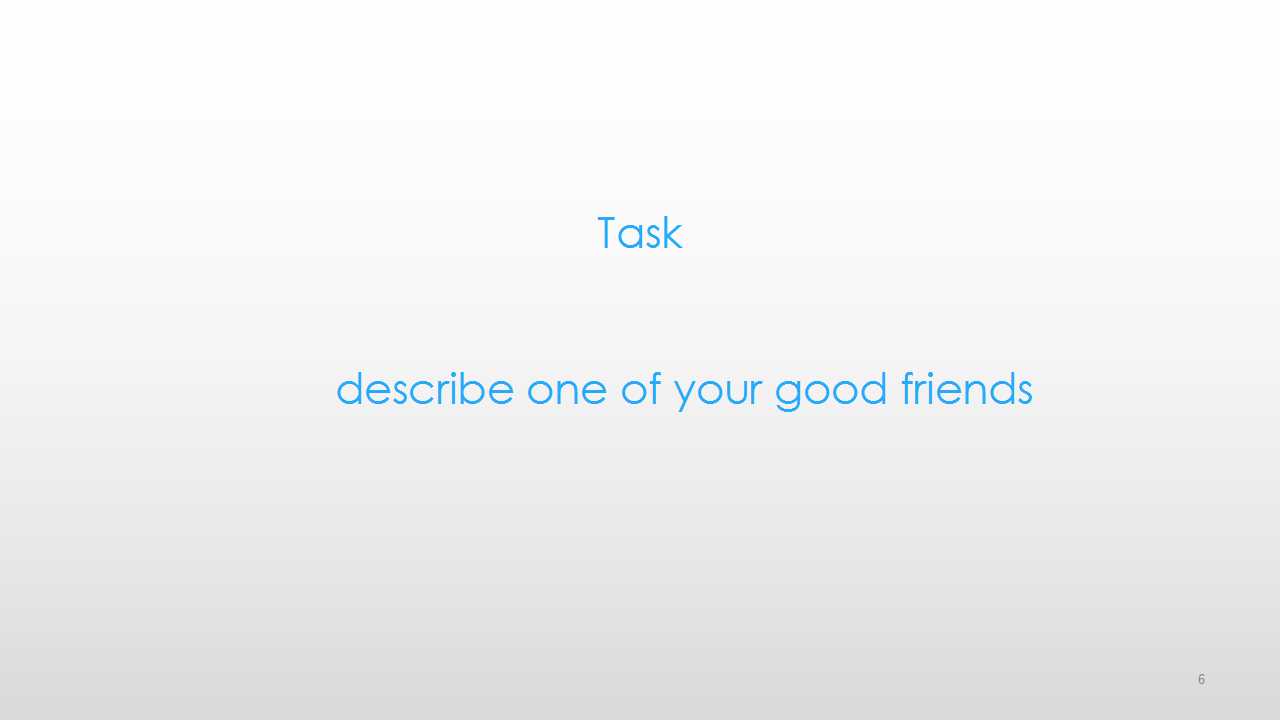 Task

describe one of your good friends

6